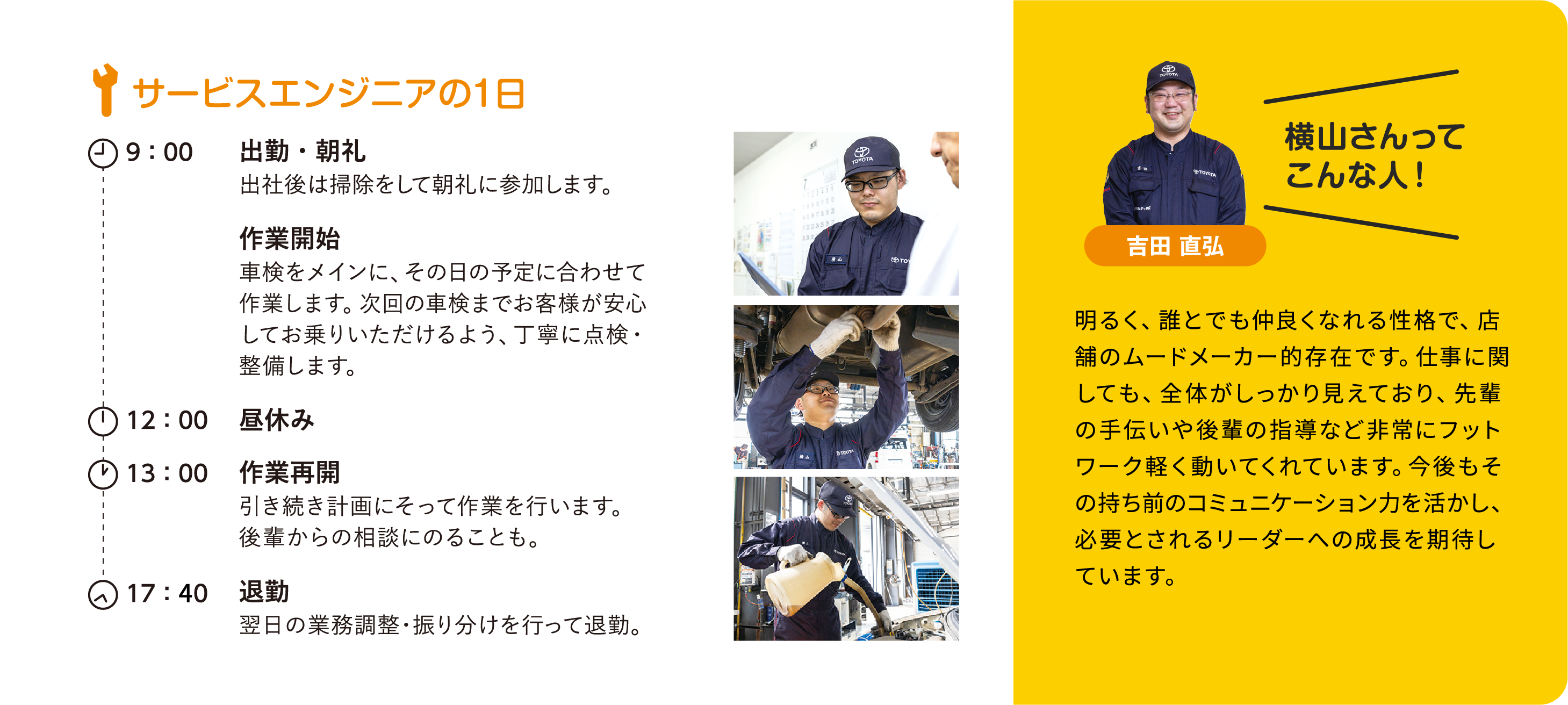 サービスエンジニアの1日

9：00　出勤・朝礼
出社後は掃除をして朝礼に参加します。

作業開始
車検をメインに、その日の予定に合わせて作業します。次回の車検までお客様が安心してお乗りいただけるよう、丁寧に点検・整備します。

12：00　昼休み

13：00　作業再開
引き続き計画にそって作業を行います。後輩からの相談にのることも。

17：40　退勤
翌日の業務調整・振り分けを行って退勤。

横山さんってこんな人！

吉田 直弘

明るく、誰とでも仲良くなれる性格で、店舗のムードメーカー的存在です。仕事に関しても、全体がしっかり見えており、先輩の手伝いや後輩の指導など非常にフットワーク軽く動いてくれています。今後もその持ち前のコミュニケーション力を活かし、必要とされるリーダーへの成長を期待しています。